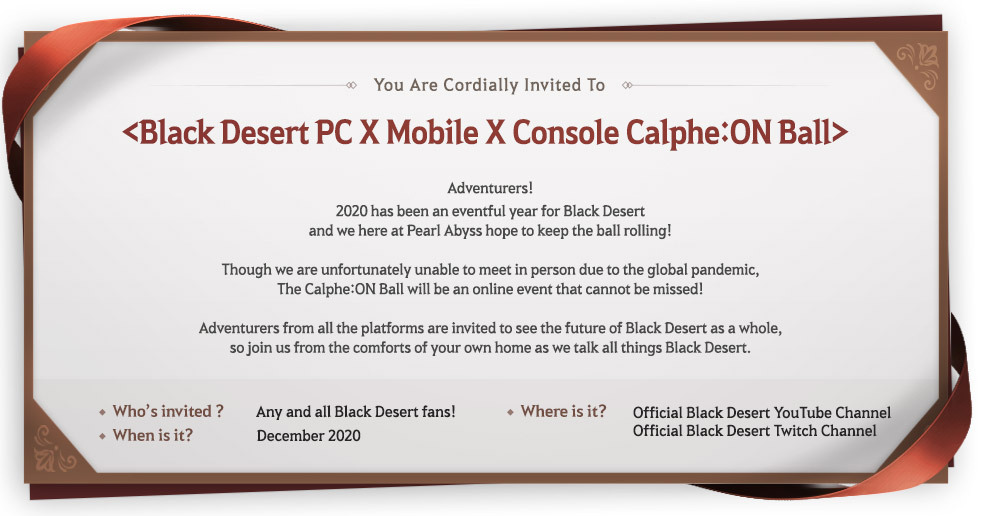 You Are Cordially Invited To

<Black Desert PC X Mobile X Console Calphe:ON Ball>

Adventurers!
2020 has been an eventful year for Black Desert and we here at Pearl Abyss hope to keep the ball rolling!

Though we are unfortunately unable to meet in person due to the global pandemic, The Calphe:ON Ball will be an online event that cannot be missed!

Adventurers from all the platforms are invited to see the future of Black Desert as a whole, so join us from the comforts of your own home as we talk all things Black Desert.

Who's invited ? Any and all Black Desert fans!
When is it? December 2020

Where is it? Official Black Desert YouTube Channel
Official Black Desert Twitch Channel